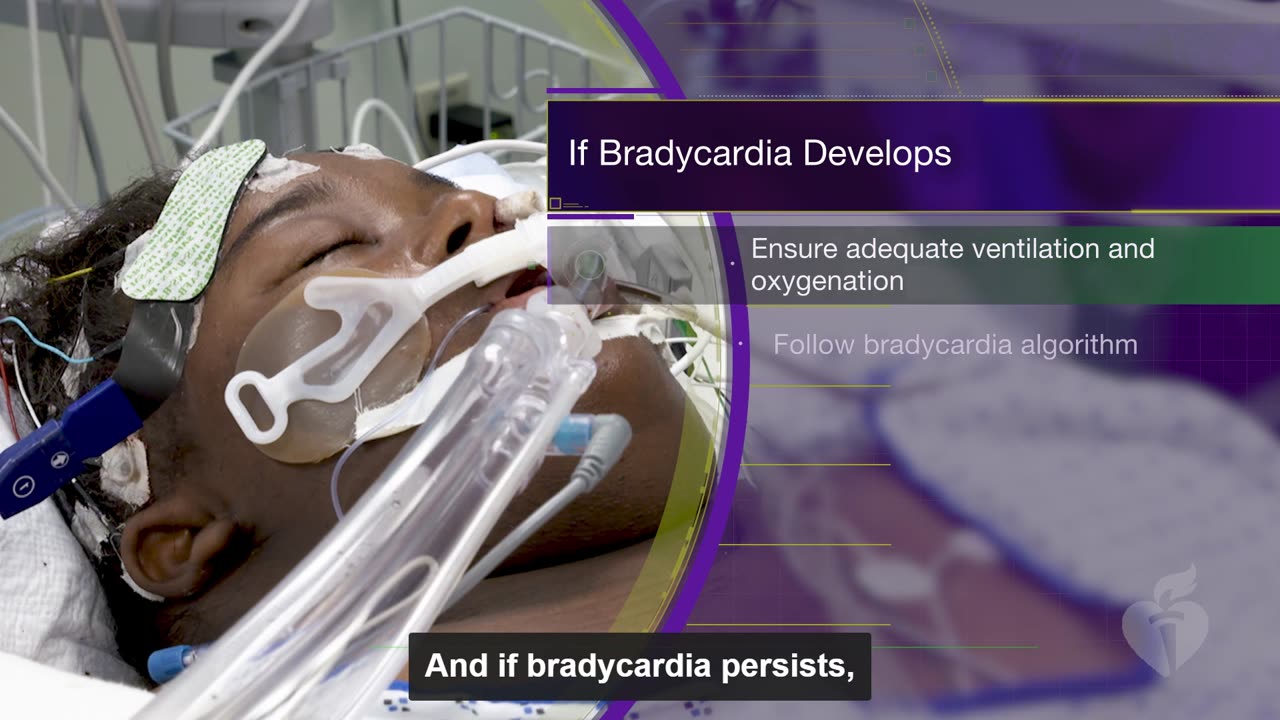 If Bradycardia Develops

Ensure adequate ventilation and oxygenation

Follow bradycardia algorithm

And if bradycardia persists,